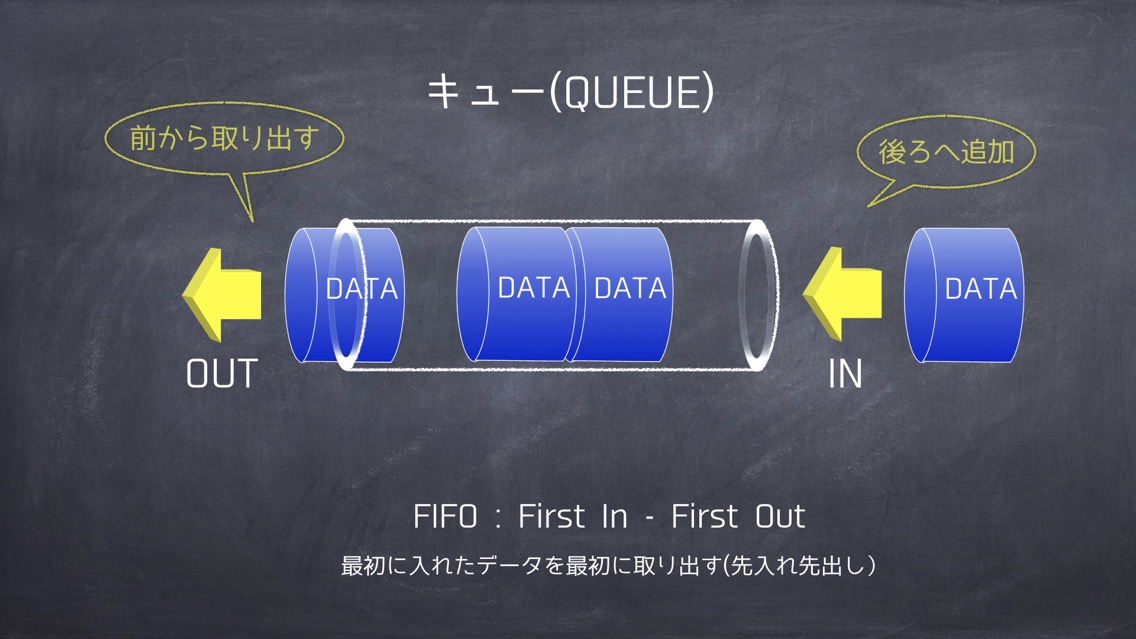 キュー(QUEUE)

前から取り出す

後ろへ追加

DATA

DATA

DATA

DATA

OUT

IN

FIFO : First In - First Out

最初に入れたデータを最初に取り出す(先入れ先出し)